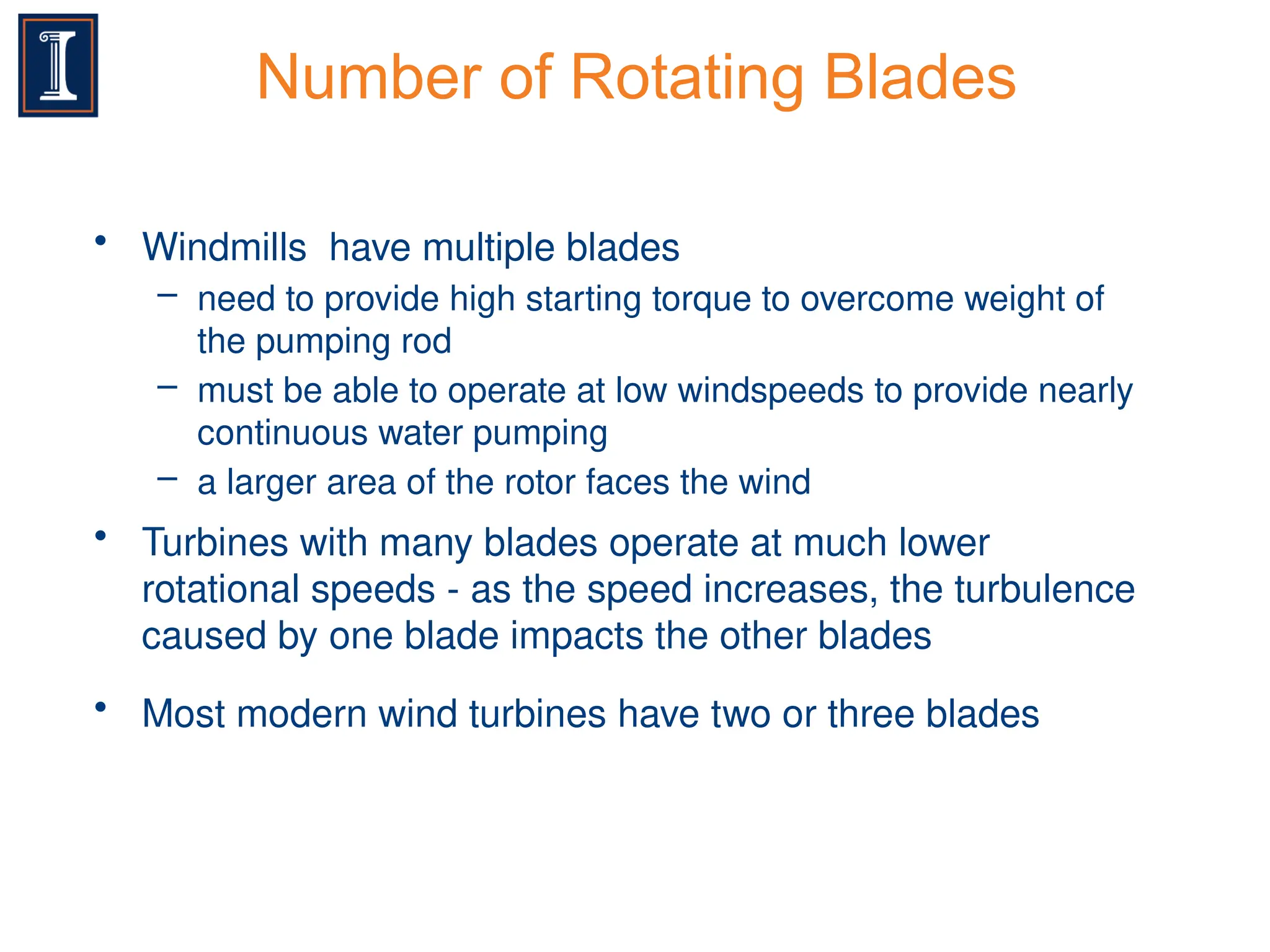 Number of Rotating Blades

• Windmills have multiple blades
  – need to provide high starting torque to overcome weight of the pumping rod
  – must be able to operate at low windspeeds to provide nearly continuous water pumping
  – a larger area of the rotor faces the wind
• Turbines with many blades operate at much lower rotational speeds - as the speed increases, the turbulence caused by one blade impacts the other blades
• Most modern wind turbines have two or three blades